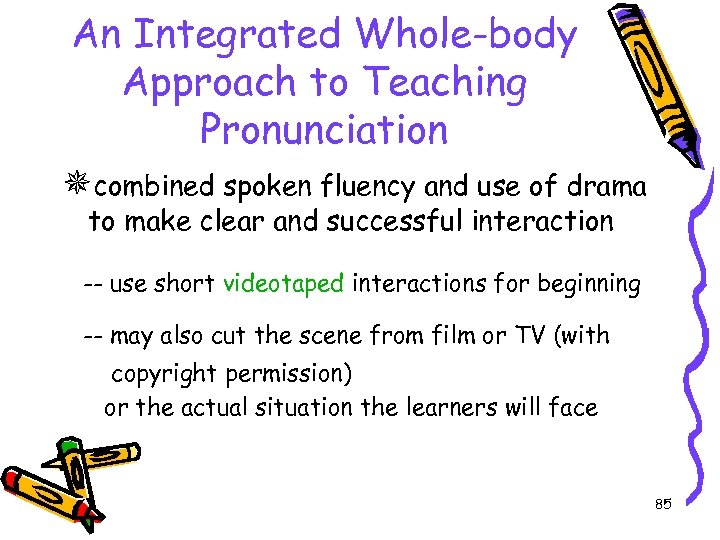 An Integrated Whole-body Approach to Teaching Pronunciation

combined spoken fluency and use of drama to make clear and successful interaction

-- use short videotaped interactions for beginning

-- may also cut the scene from film or TV (with copyright permission)
or the actual situation the learners will face

85